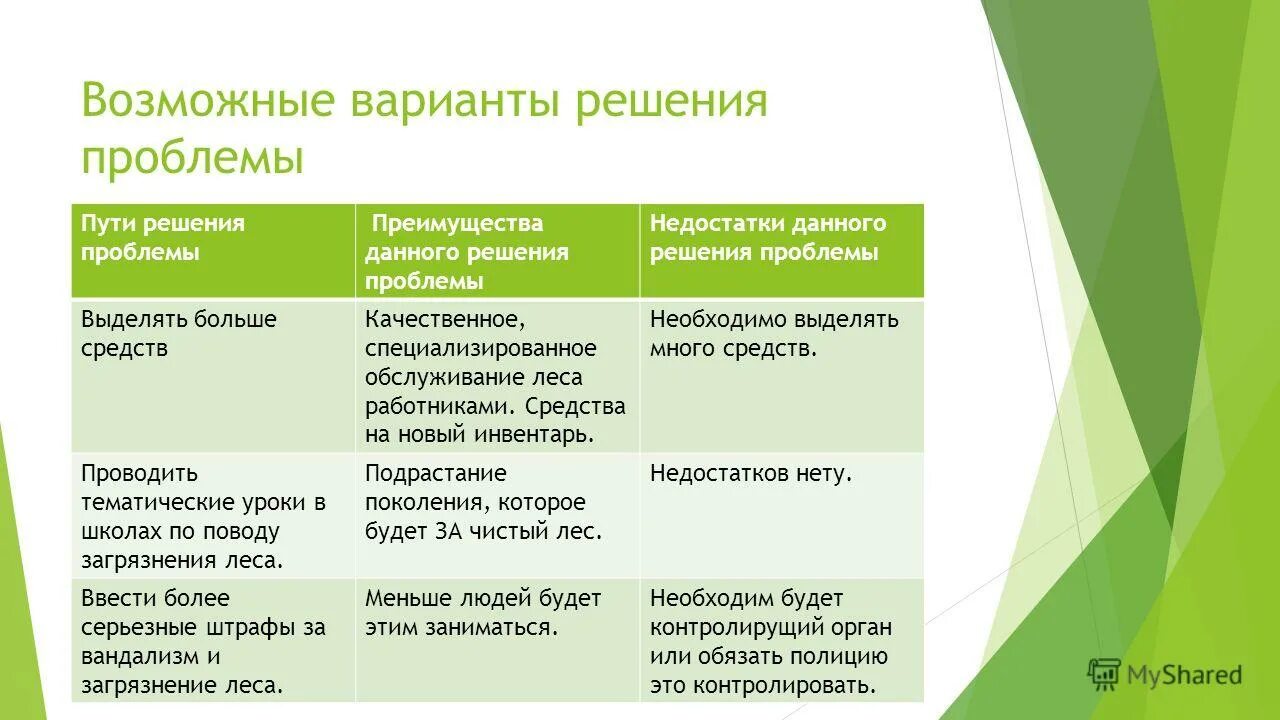 Возможные варианты решения проблемы

| Пути решения проблемы | Преимущества данного решения проблемы | Недостатки данного решения проблемы |
|---|---|---|
| Выделять больше средств | Качественное, специализированное обслуживание леса работниками. Средства на новый инвентарь. | Необходимо выделять много средств. |
| Проводить тематические уроки в школах по поводу загрязнения леса. | Подрастание поколения, которое будет ЗА чистый лес. | Недостатков нету. |
| Ввести более серьезные штрафы за вандализм и загрязнение леса. | Меньше людей будет этим заниматься. | Необходим будет контролирущий орган или обязать полицию это контролировать. |

MyShared